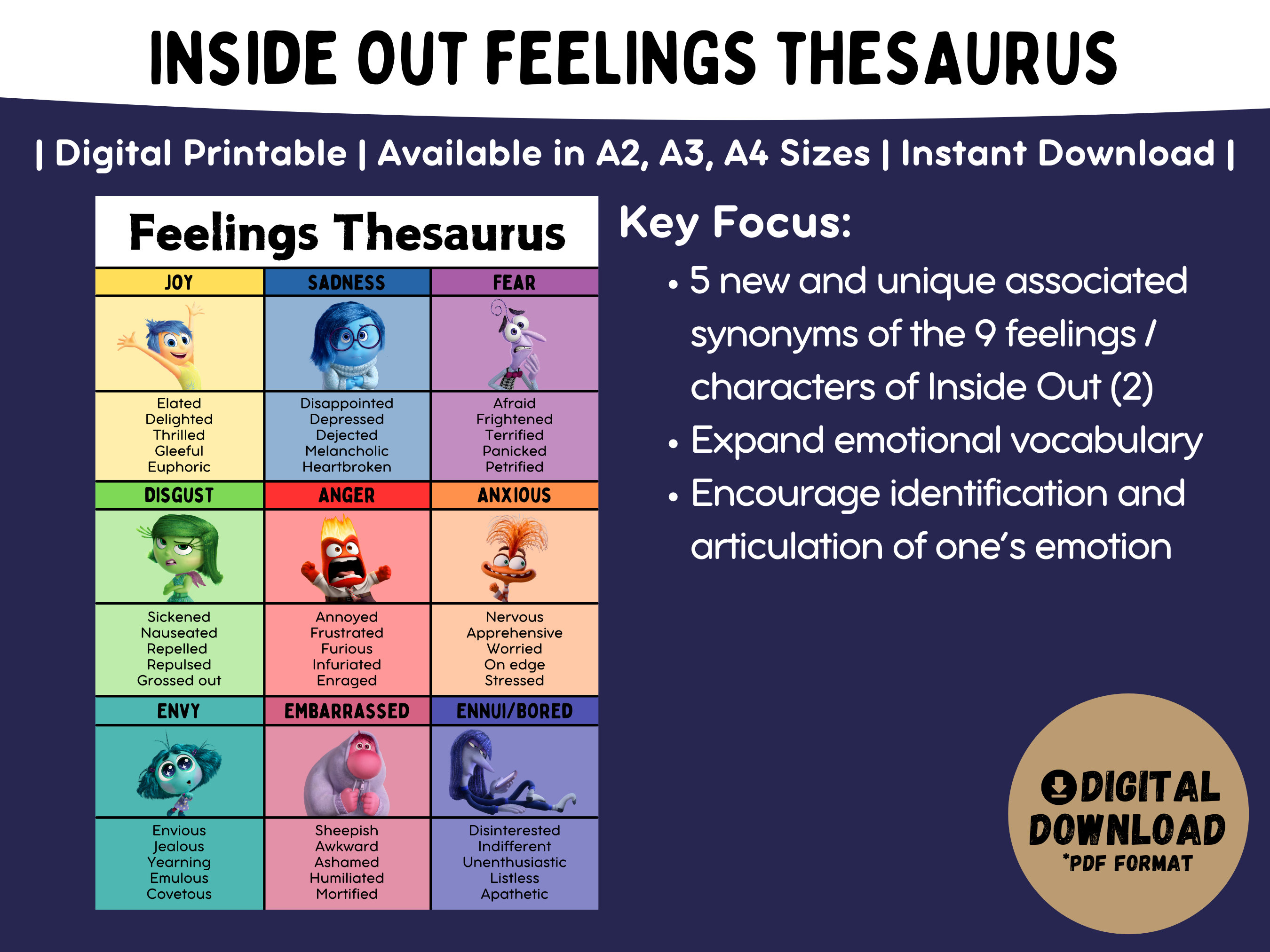 INSIDE OUT FEELINGS THESAURUS

| Digital Printable | Available in A2, A3, A4 Sizes | Instant Download |

Feelings Thesaurus

| JOY | SADNESS | FEAR |
|---|---|---|
| Elated Delighted Thrilled Gleeful Euphoric | Disappointed Depressed Dejected Melancholic Heartbroken | Afraid Frightened Terrified Panicked Petrified |
| DISGUST | ANGER | ANXIOUS |
| Sickened Nauseated Repelled Repulsed Grossed out | Annoyed Frustrated Furious Infuriated Enraged | Nervous Apprehensive Worried On edge Stressed |
| ENVY | EMBARRASSED | ENNUI/BORED |
| Envious Jealous Yearning Emulous Covetous | Sheepish Awkward Ashamed Humiliated Mortified | Disinterested Indifferent Unenthusiastic Listless Apathetic |

Key Focus:
• 5 new and unique associated synonyms of the 9 feelings / characters of Inside Out (2)
• Expand emotional vocabulary
• Encourage identification and articulation of one's emotion

DIGITAL DOWNLOAD
*PDF FORMAT